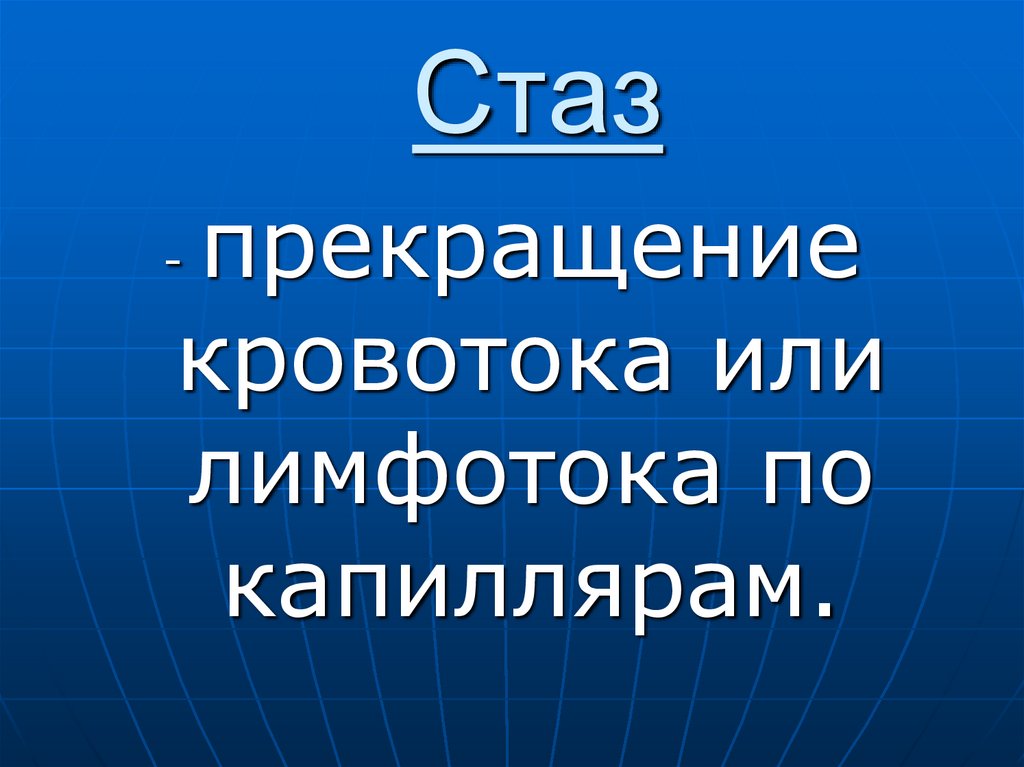 Стаз

- прекращение кровотока или лимфотока по капиллярам.